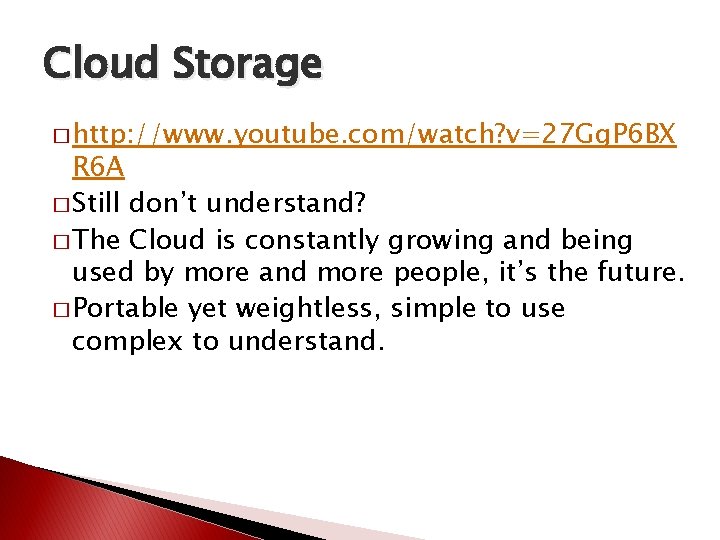 Cloud Storage

□ http://www.youtube.com/watch?v=27GgP6BXR6A

□ Still don't understand?

□ The Cloud is constantly growing and being used by more and more people, it's the future.

□ Portable yet weightless, simple to use complex to understand.